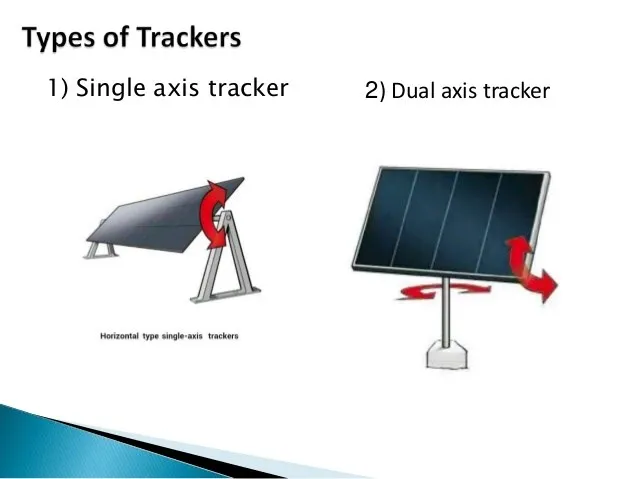 Types of Trackers

1) Single axis tracker

2) Dual axis tracker

Horizontal type single-axis trackers